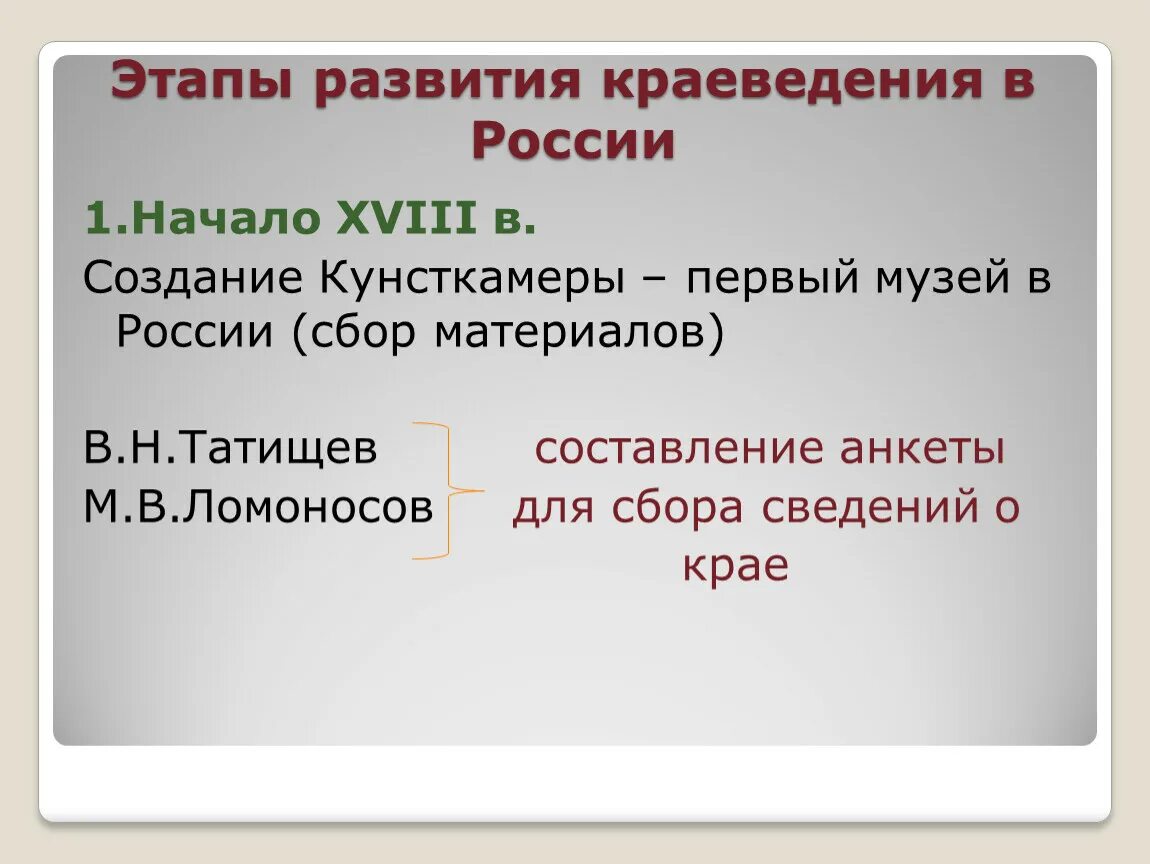 Этапы развития краеведения в России

1.Начало XVIII в.

Создание Кунсткамеры – первый музей в России (сбор материалов)

В.Н.Татищев
М.В.Ломоносов

составление анкеты для сбора сведений о крае